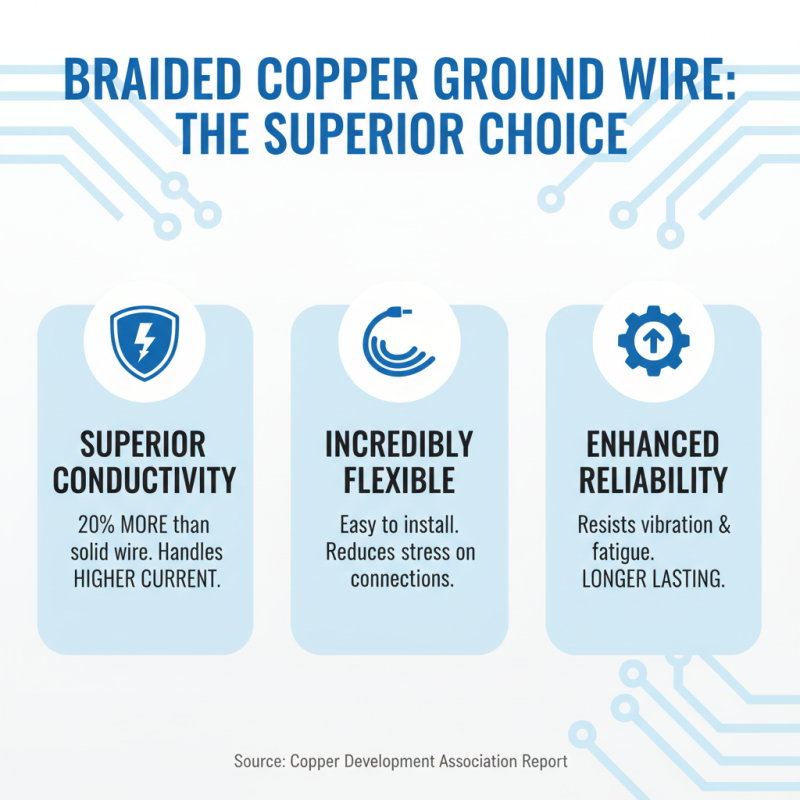 BRAIDED COPPER GROUND WIRE: THE SUPERIOR CHOICE

SUPERIOR CONDUCTIVITY

20% MORE than solid wire. Handles HIGHER CURRENT.

INCREDIBLY FLEXIBLE

Easy to install. Reduces stress on connections.

ENHANCED RELIABILITY

Resists vibration & fatigue. LONGER LASTING.

Source: Copper Development Association Report